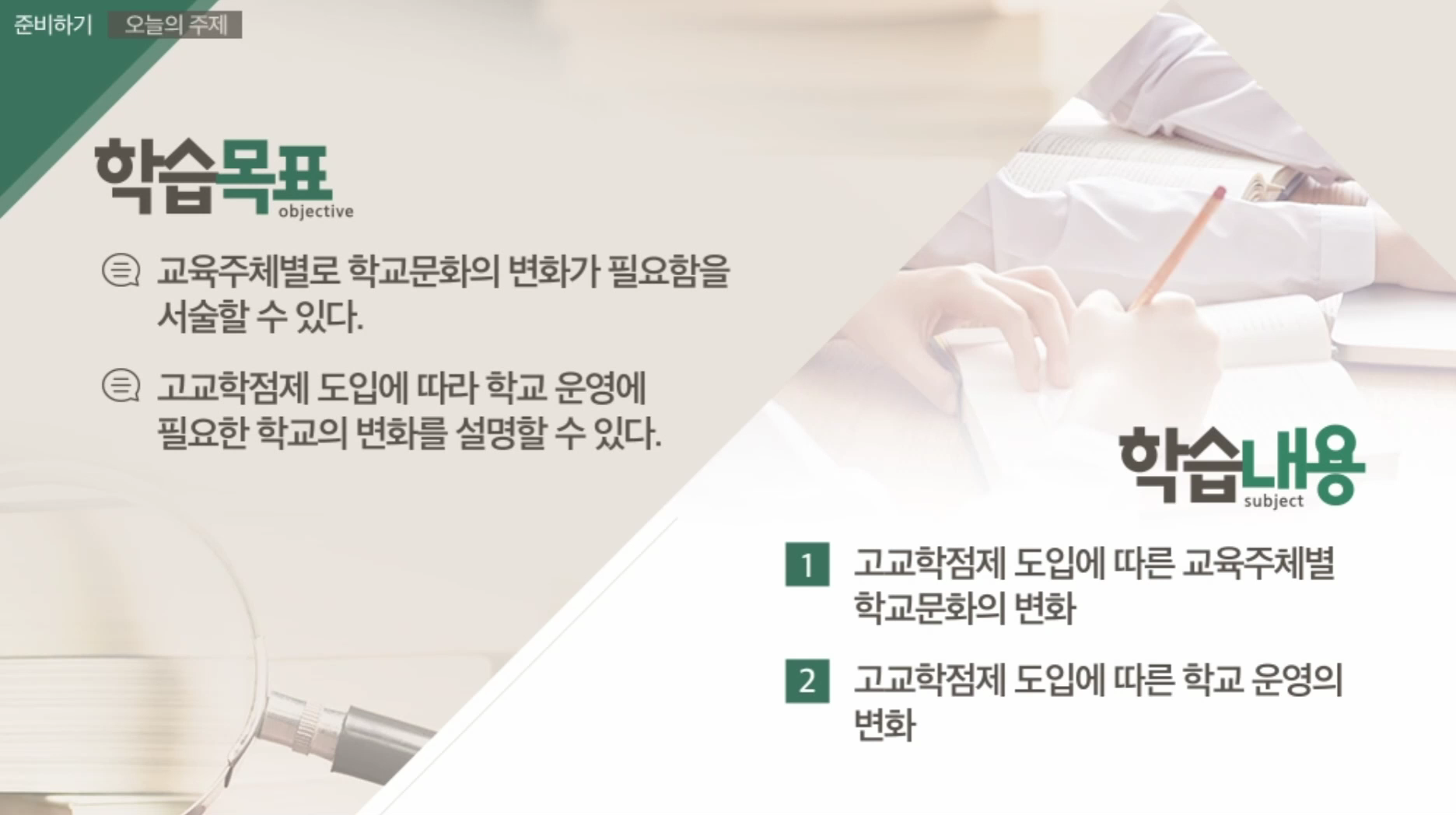 준비하기 오늘의 주제

학습목표
objective

교육주체별로 학교문화의 변화가 필요함을 서술할 수 있다.

고교학점제 도입에 따라 학교 운영에 필요한 학교의 변화를 설명할 수 있다.

학습내용
subject

1 고교학점제 도입에 따른 교육주체별 학교문화의 변화

2 고교학점제 도입에 따른 학교 운영의 변화